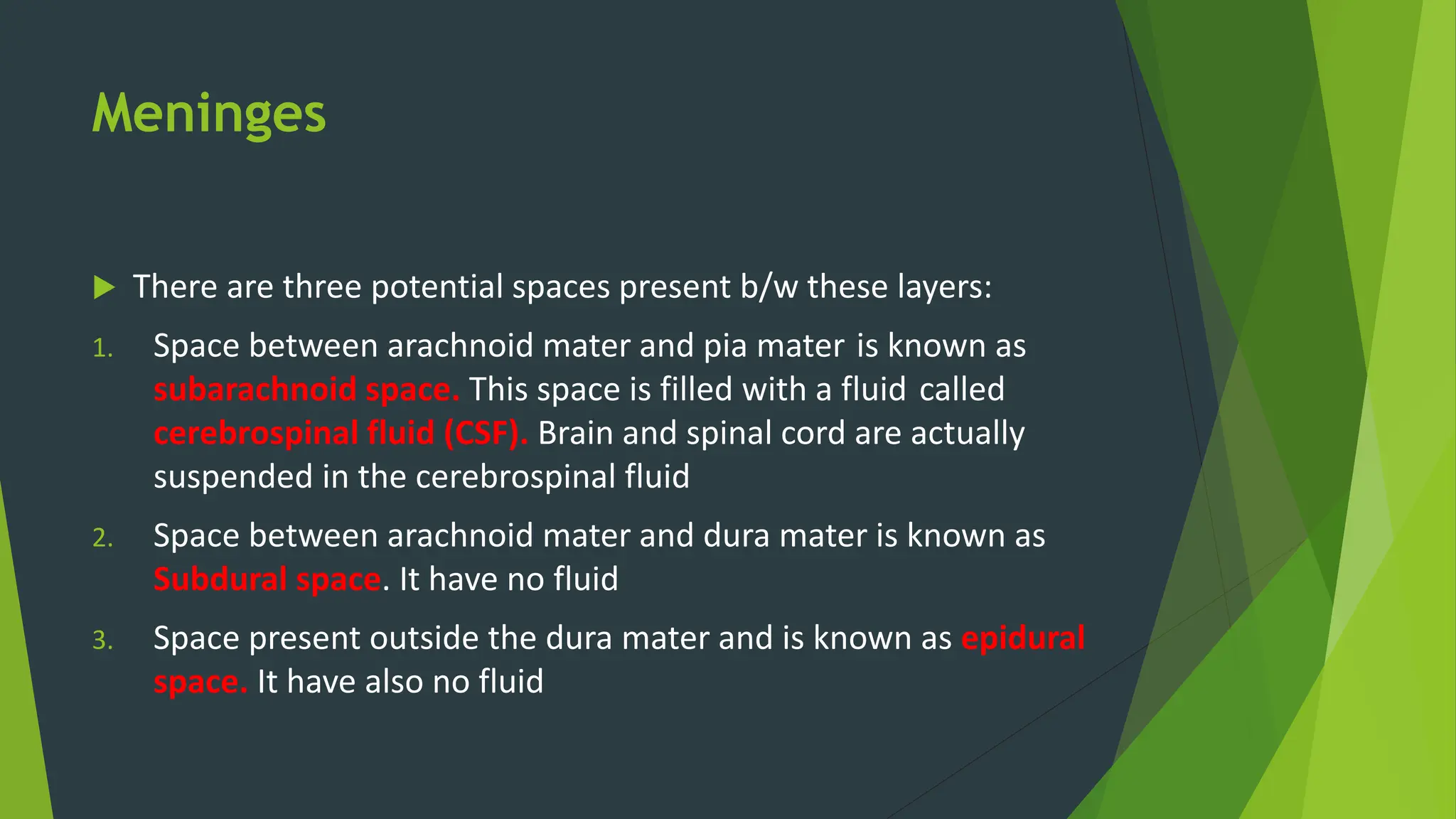 Meninges

There are three potential spaces present b/w these layers:

1. Space between arachnoid mater and pia mater is known as subarachnoid space. This space is filled with a fluid called cerebrospinal fluid (CSF). Brain and spinal cord are actually suspended in the cerebrospinal fluid

2. Space between arachnoid mater and dura mater is known as Subdural space. It have no fluid

3. Space present outside the dura mater and is known as epidural space. It have also no fluid